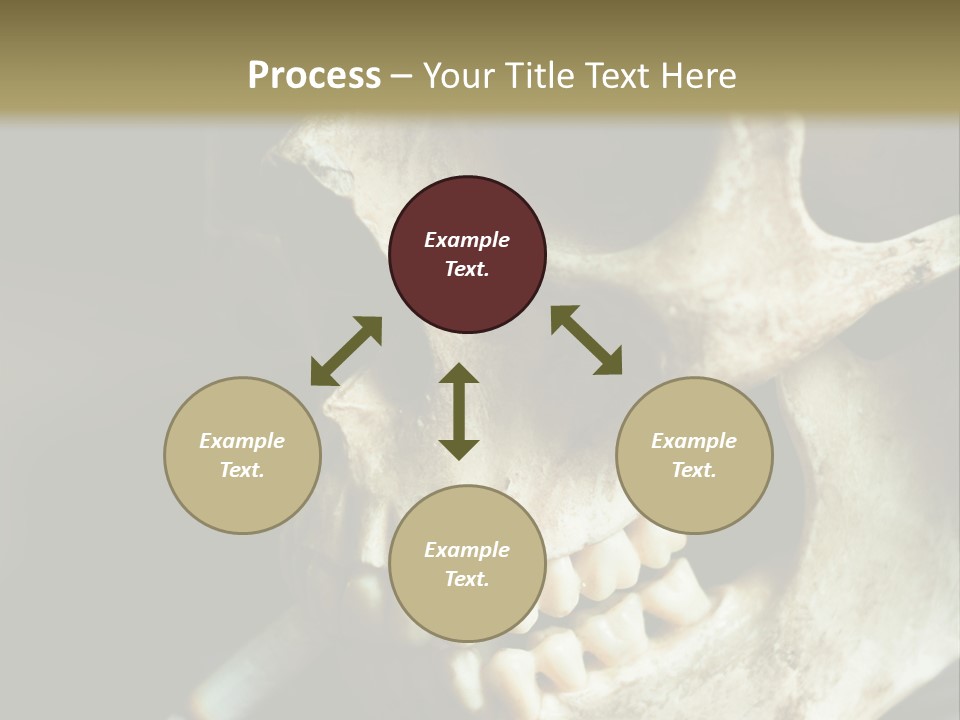 Process – Your Title Text Here

Example Text.

Example Text.

Example Text.

Example Text.